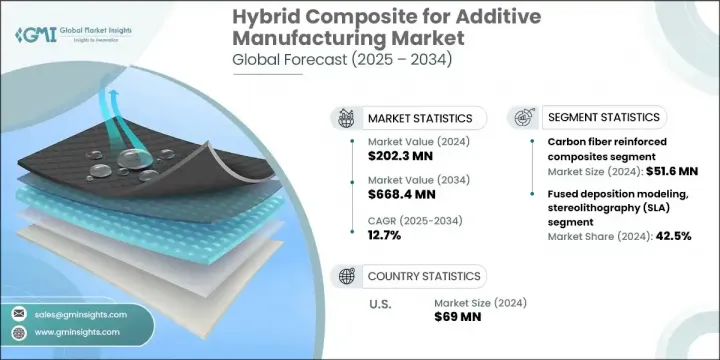 GMI Global Market Insights
Insights to Innovation

Hybrid Composite for Additive Manufacturing Market
Global Forecast (2025 – 2034)

MARKET STATISTICS

Market Value (2024)
$202.3 MN

Market Value (2034)
$668.4 MN

CAGR (2025-2034)
12.7%

SEGMENT STATISTICS

Carbon fiber reinforced composites segment
Market Size (2024): $51.6 MN

Fused deposition modeling, stereolithography (SLA) segment
Market Share (2024): 42.5%

COUNTRY STATISTICS

U.S.
Market Size (2024)
$69 MN

sales@gminsights.com
www.gminsights.com